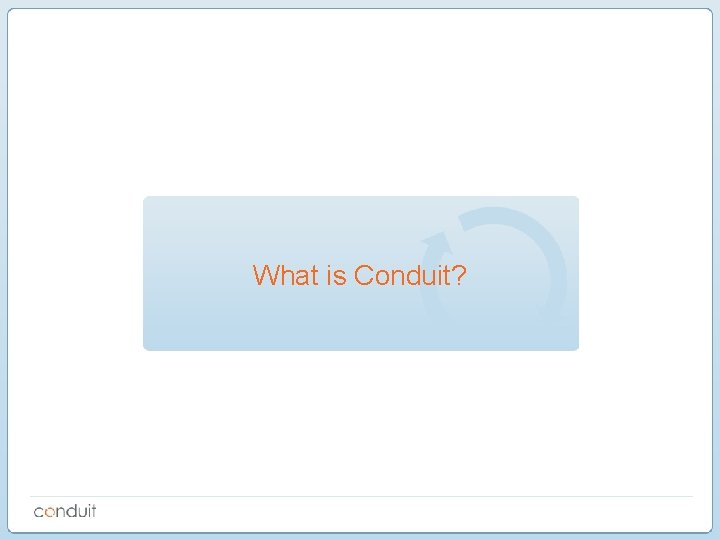 What is Conduit?

conduit